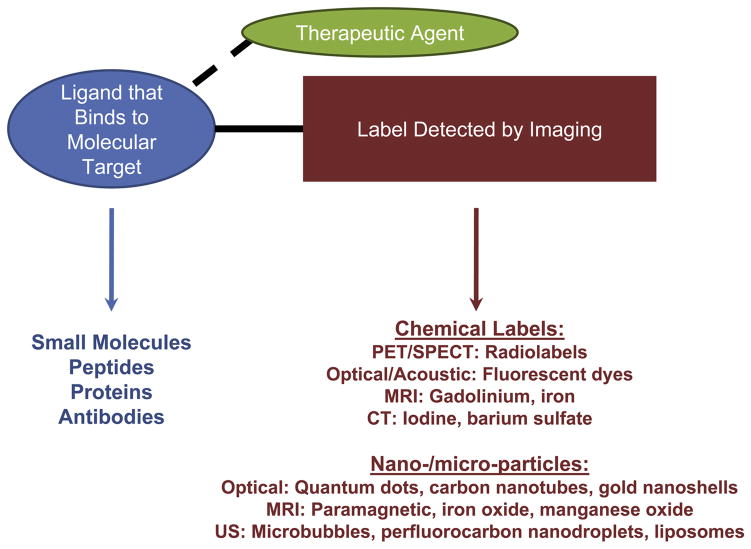 Therapeutic Agent

Ligand that Binds to Molecular Target

Label Detected by Imaging

Small Molecules
Peptides
Proteins
Antibodies

Chemical Labels:
PET/SPECT: Radiolabels
Optical/Acoustic: Fluorescent dyes
MRI: Gadolinium, iron
CT: Iodine, barium sulfate

Nano-/micro-particles:
Optical: Quantum dots, carbon nanotubes, gold nanoshells
MRI: Paramagnetic, iron oxide, manganese oxide
US: Microbubbles, perfluorocarbon nanodroplets, liposomes